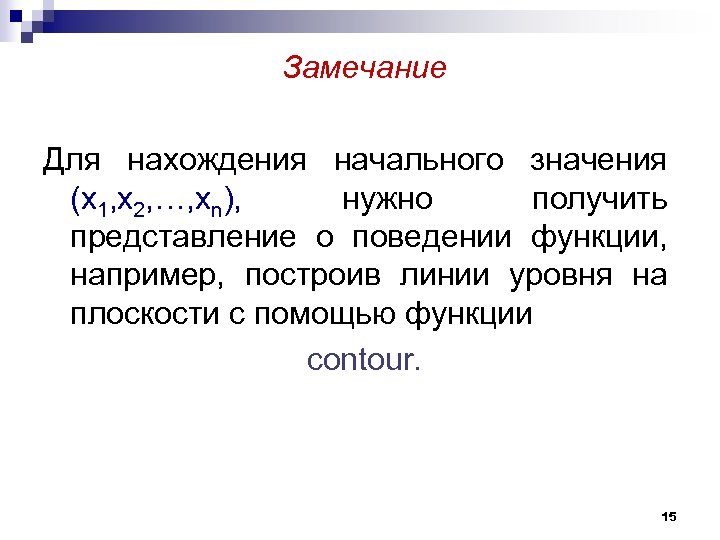 Замечание

Для нахождения начального значения $(x_1,x_2,\ldots,x_n)$, нужно получить представление о поведении функции, например, построив линии уровня на плоскости с помощью функции

contour.

15